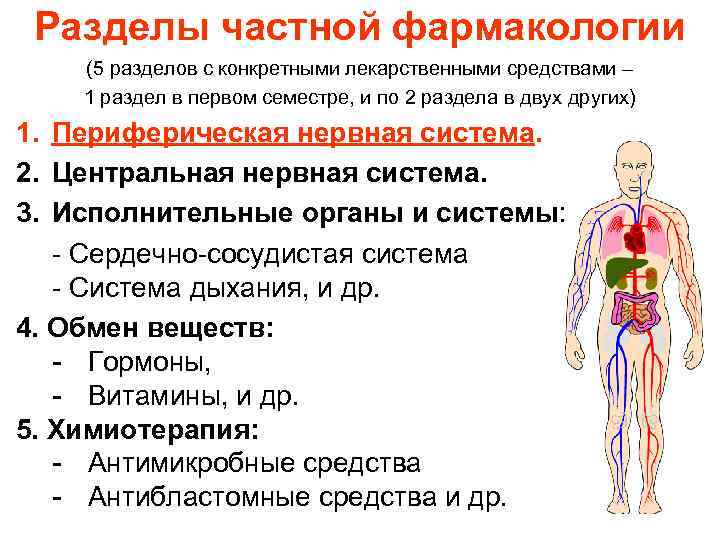 Разделы частной фармакологии

(5 разделов с конкретными лекарственными средствами – 1 раздел в первом семестре, и по 2 раздела в двух других)

1. Периферическая нервная система.
2. Центральная нервная система.
3. Исполнительные органы и системы:
- Сердечно-сосудистая система
- Система дыхания, и др.
4. Обмен веществ:
- Гормоны,
- Витамины, и др.
5. Химиотерапия:
- Антимикробные средства
- Антибластомные средства и др.